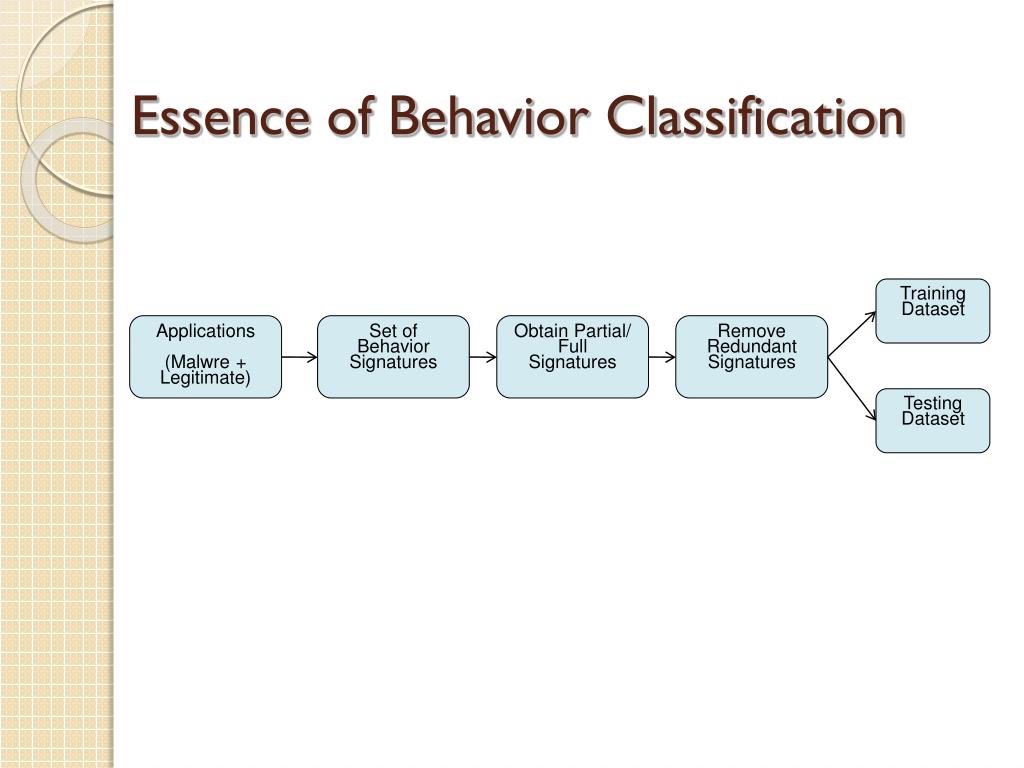 Essence of Behavior Classification

Applications

(Malwre + Legitimate)

Set of Behavior Signatures

Obtain Partial/ Full Signatures

Remove Redundant Signatures

Training Dataset

Testing Dataset